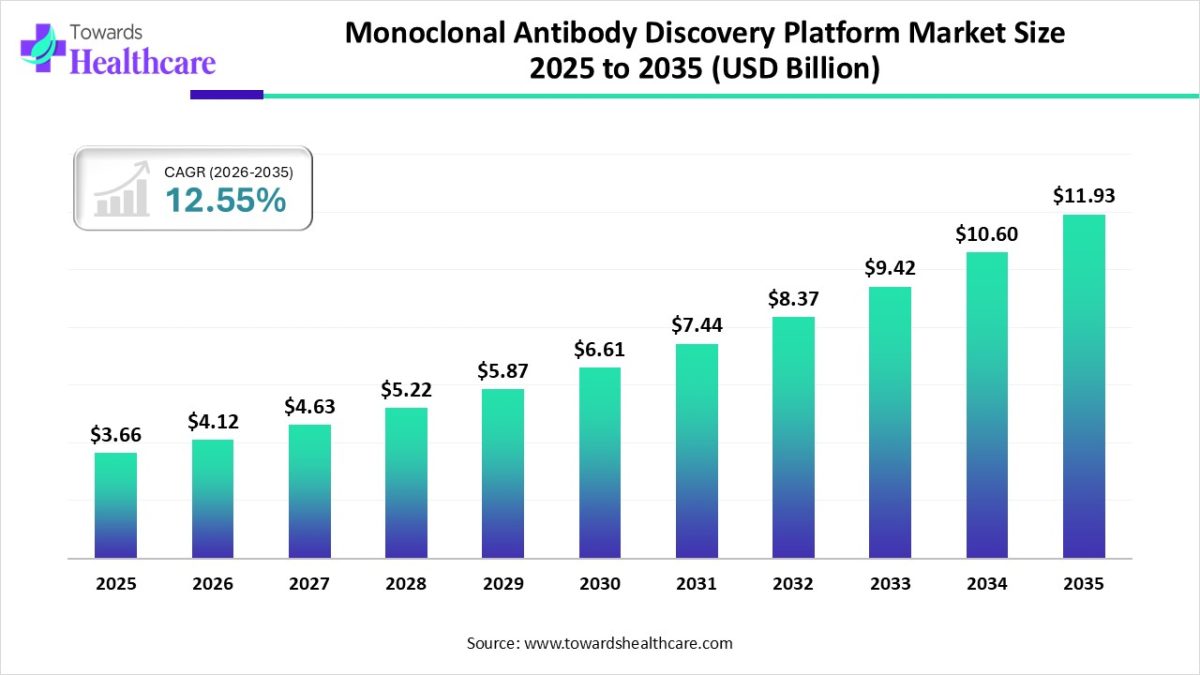 Towards Healthcare

Monoclonal Antibody Discovery Platform Market Size 2025 to 2035 (USD Billion)

CAGR (2026-2035)
12.55%

$3.66
$4.12
$4.63
$5.22
$5.87
$6.61
$7.44
$8.37
$9.42
$10.60
$11.93

2025
2026
2027
2028
2029
2030
2031
2032
2033
2034
2035

Source: www.towardshealthcare.com